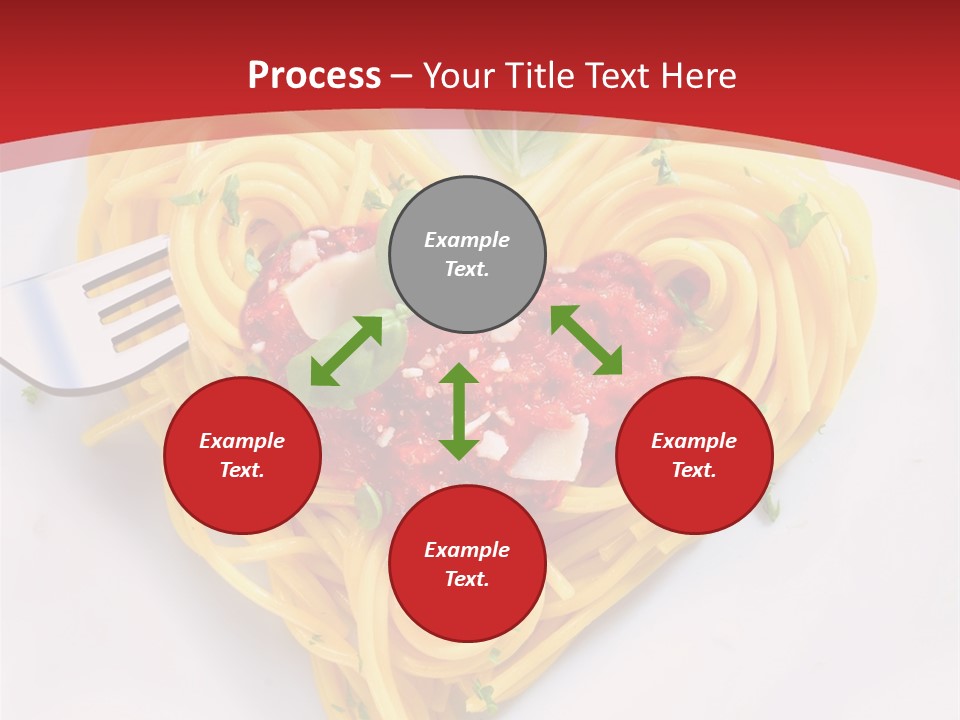 Process – Your Title Text Here

Example Text.

Example Text.

Example Text.

Example Text.